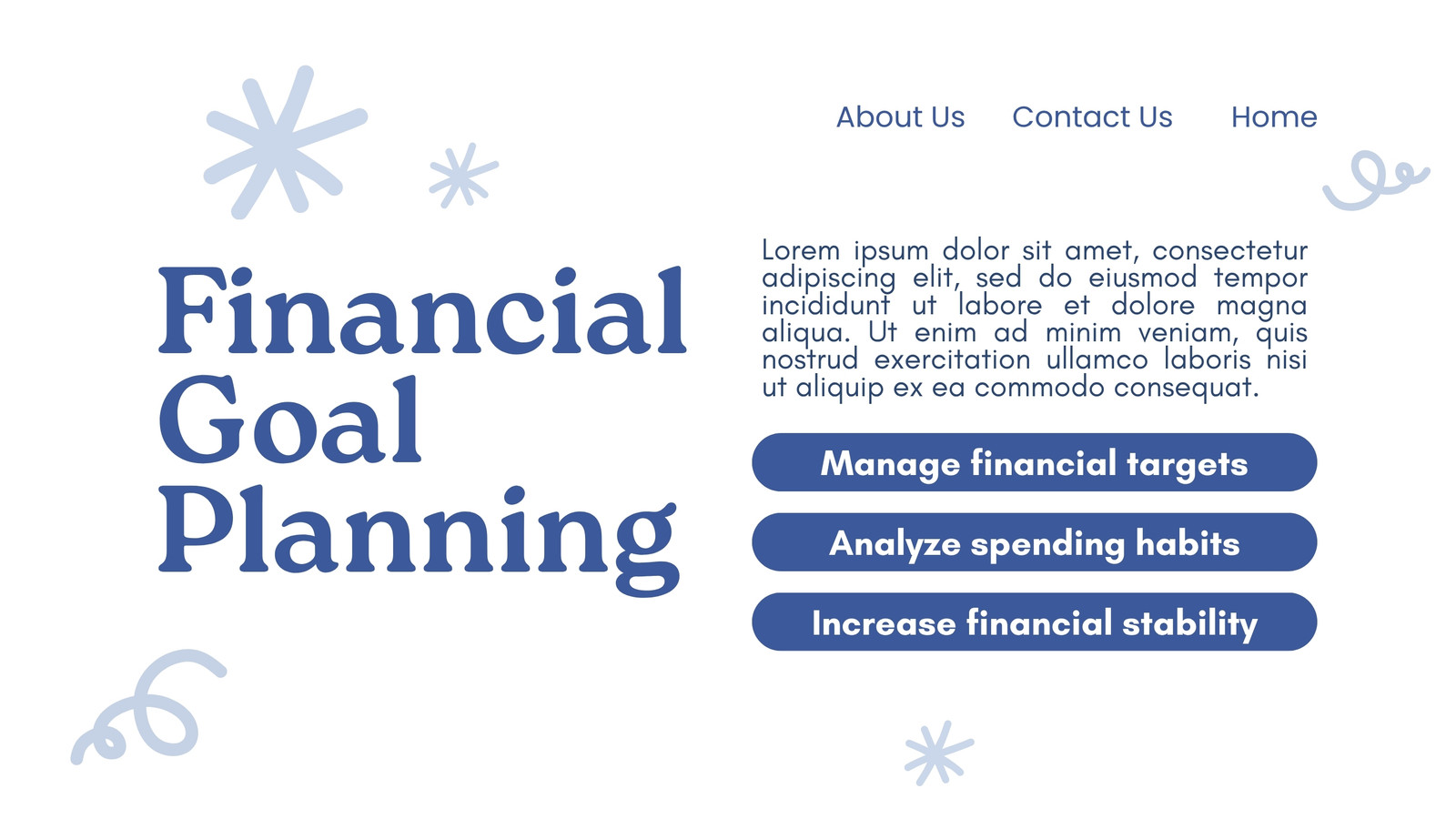 About Us Contact Us Home

Financial Goal Planning

Lorem ipsum dolor sit amet, consectetur adipiscing elit, sed do eiusmod tempor incididunt ut labore et dolore magna aliqua. Ut enim ad minim veniam, quis nostrud exercitation ullamco laboris nisi ut aliquip ex ea commodo consequat.

Manage financial targets

Analyze spending habits

Increase financial stability